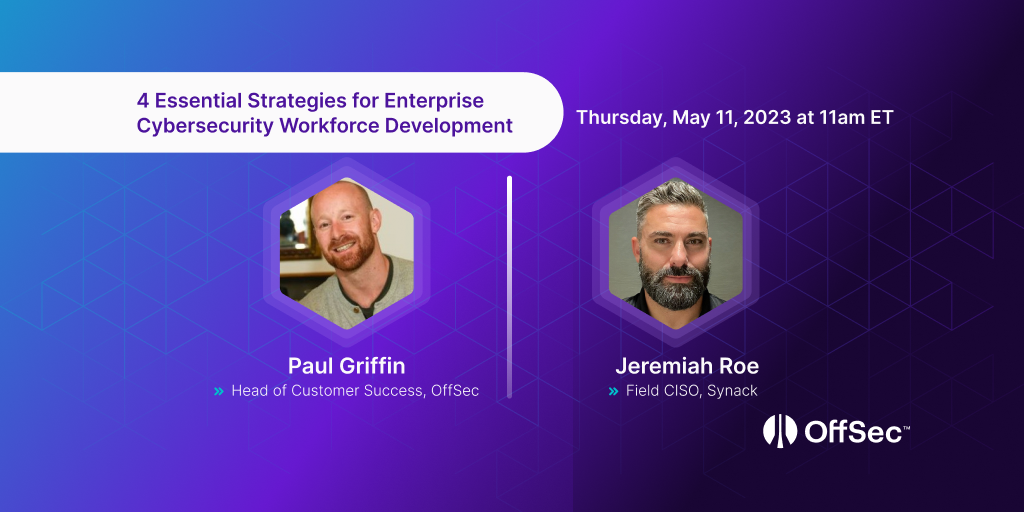 4 Essential Strategies for Enterprise Cybersecurity Workforce Development

Thursday, May 11, 2023 at 11am ET

Paul Griffin
» Head of Customer Success, OffSec

Jeremiah Roe
» Field CISO, Synack

OffSec™